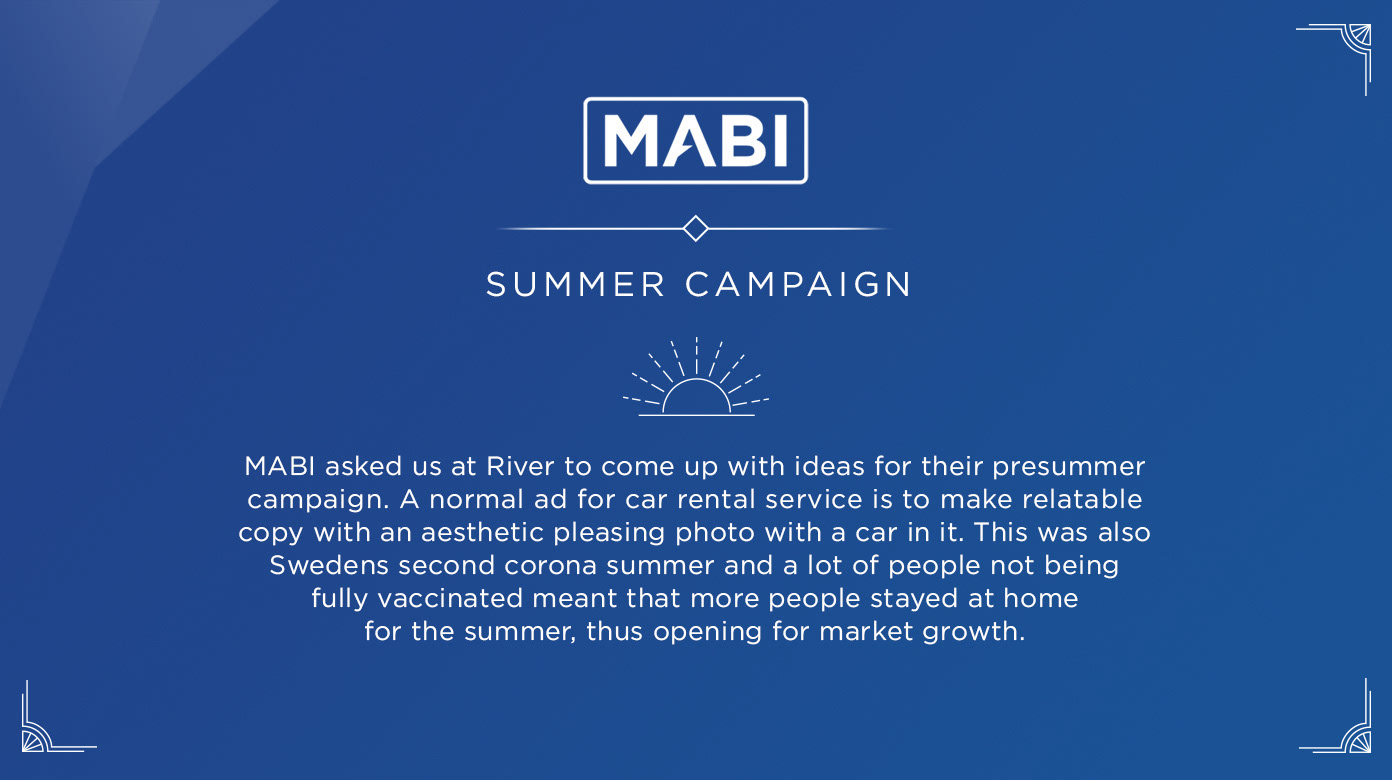 MABI

SUMMER CAMPAIGN

MABI asked us at River to come up with ideas for their presummer campaign. A normal ad for car rental service is to make relatable copy with an aesthetic pleasing photo with a car in it. This was also Swedens second corona summer and a lot of people not being fully vaccinated meant that more people stayed at home for the summer, thus opening for market growth.